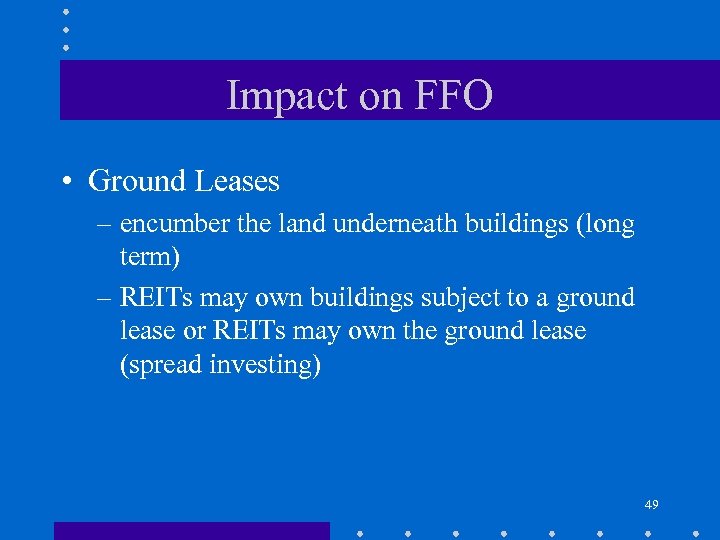 Impact on FFO

• Ground Leases
– encumber the land underneath buildings (long term)
– REITs may own buildings subject to a ground lease or REITs may own the ground lease (spread investing)

49